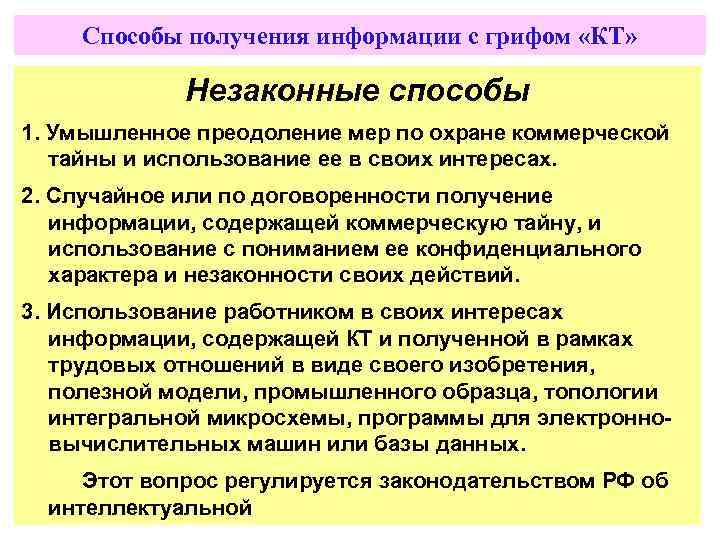 Способы получения информации с грифом «КТ»

Незаконные способы

1. Умышленное преодоление мер по охране коммерческой тайны и использование ее в своих интересах.

2. Случайное или по договоренности получение информации, содержащей коммерческую тайну, и использование с пониманием ее конфиденциального характера и незаконности своих действий.

3. Использование работником в своих интересах информации, содержащей КТ и полученной в рамках трудовых отношений в виде своего изобретения, полезной модели, промышленного образца, топологии интегральной микросхемы, программы для электронно-вычислительных машин или базы данных.

Этот вопрос регулируется законодательством РФ об интеллектуальной